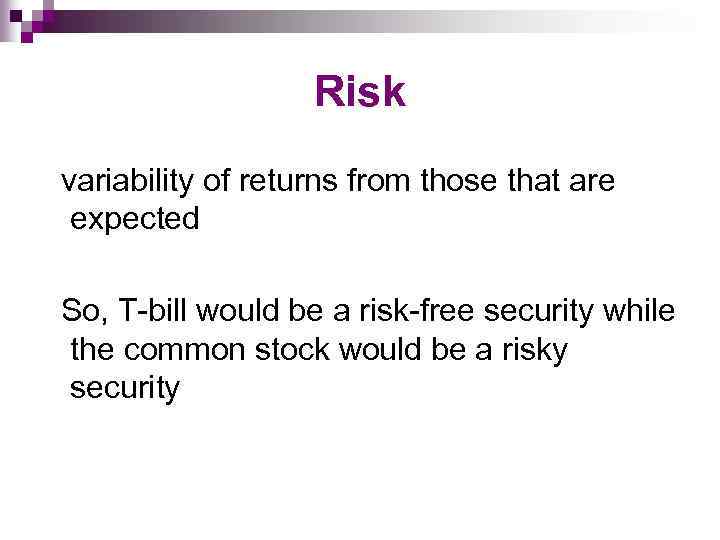 Risk

variability of returns from those that are expected

So, T-bill would be a risk-free security while the common stock would be a risky security